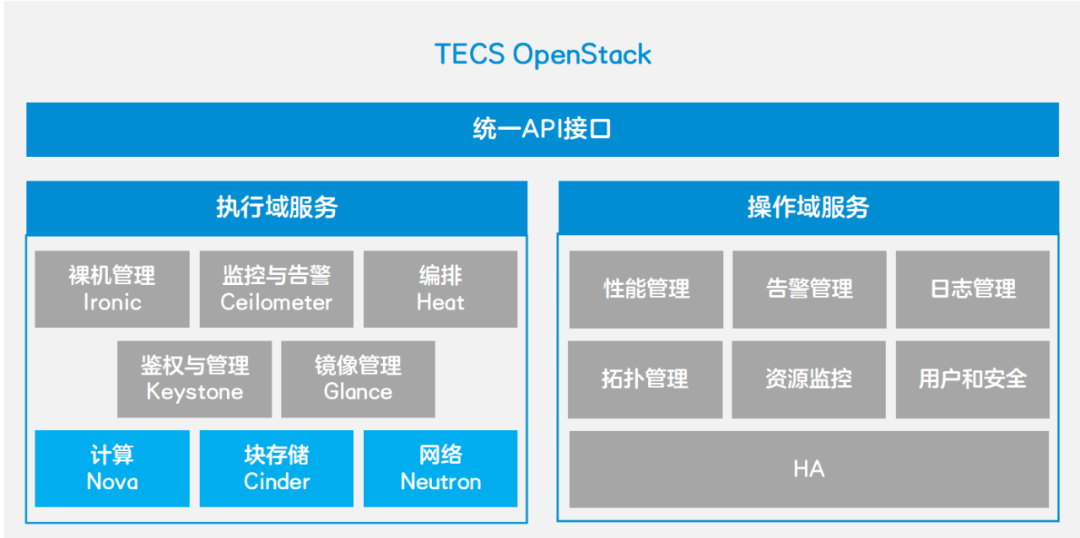 TECS OpenStack

统一API接口

执行域服务

裸机管理
Ironic

监控与告警
Ceilometer

编排
Heat

鉴权与管理
Keystone

镜像管理
Glance

计算
Nova

块存储
Cinder

网络
Neutron

操作域服务

性能管理

告警管理

日志管理

拓扑管理

资源监控

用户和安全

HA